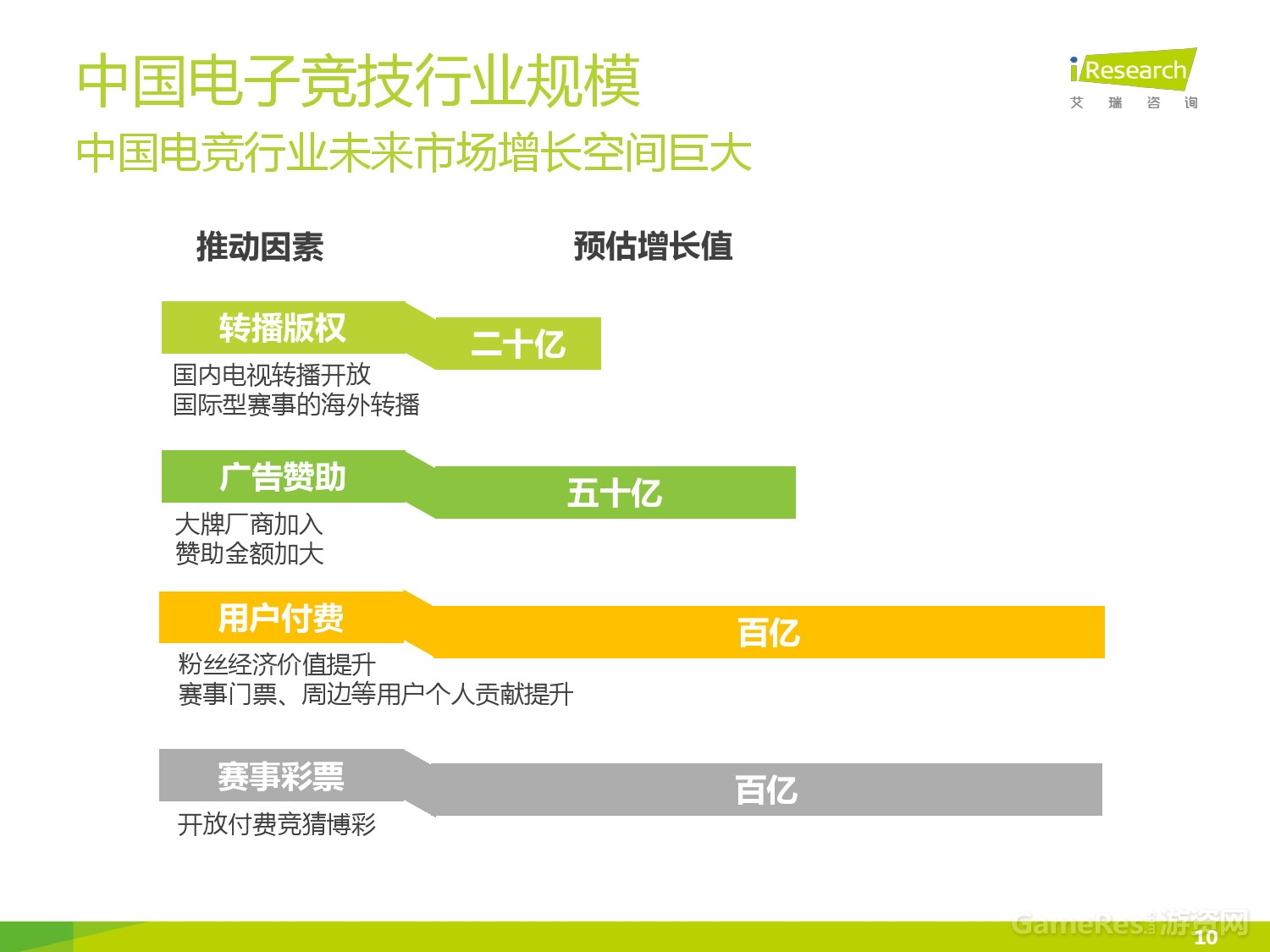 中国电子竞技行业规模
中国电竞行业未来市场增长空间巨大

iResearch
艾 瑞 咨 询

推动因素
预估增长值

转播版权
二十亿
国内电视转播开放
国际型赛事的海外转播

广告赞助
五十亿
大牌厂商加入
赞助金额加大

用户付费
百亿
粉丝经济价值提升
赛事门票、周边等用户个人贡献提升

赛事彩票
百亿
开放付费竞猜博彩

GameRes游资网
10